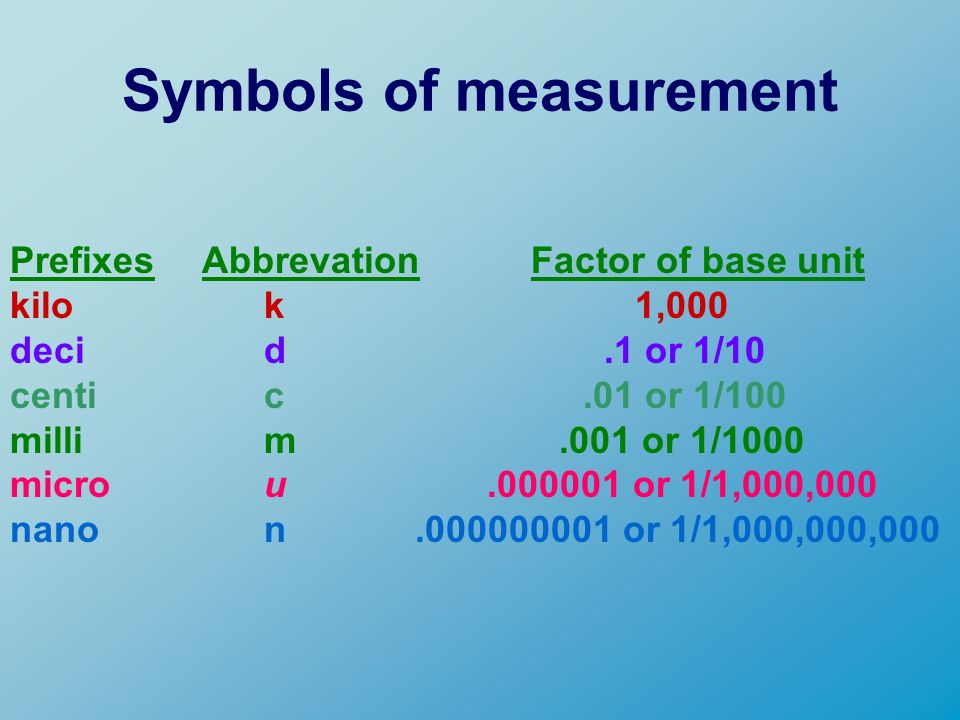 Symbols of measurement

| Prefixes | Abbrevation | Factor of base unit |
|---|---|---|
| kilo | k | 1,000 |
| deci | d | .1 or 1/10 |
| centi | c | .01 or 1/100 |
| milli | m | .001 or 1/1000 |
| micro | u | .000001 or 1/1,000,000 |
| nano | n | .000000001 or 1/1,000,000,000 |